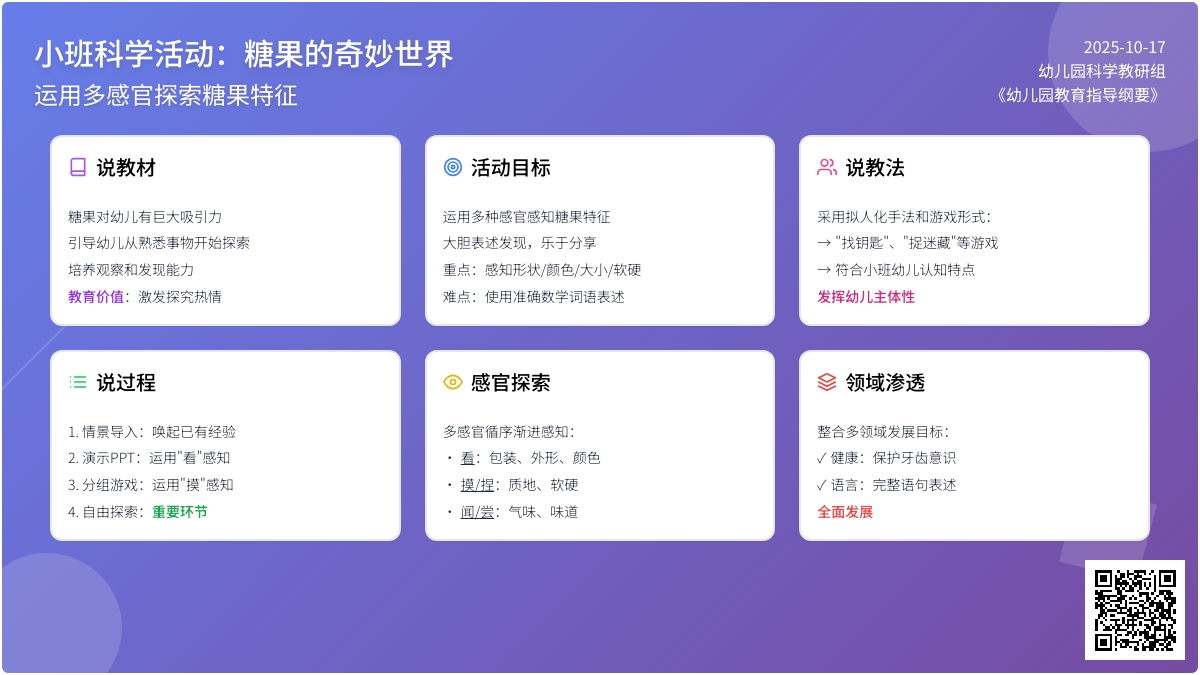 小班科学活动：糖果的奇妙世界
运用多感官探索糖果特征

2025-10-17
幼儿园科学教研组
《幼儿园教育指导纲要》

说教材

糖果对幼儿有巨大吸引力
引导幼儿从熟悉事物开始探索
培养观察和发现能力
教育价值：激发探究热情

活动目标

运用多种感官感知糖果特征
大胆表述发现，乐于分享
重点：感知形状/颜色/大小/软硬
难点：使用准确数学词语表述

说教法

采用拟人化手法和游戏形式：
→ "找钥匙"、"捉迷藏"等游戏
→ 符合小班幼儿认知特点
发挥幼儿主体性

说过程

1. 情景导入：唤起已有经验
2. 演示PPT：运用"看"感知
3. 分组游戏：运用"摸"感知
4. 自由探索：重要环节

感官探索

多感官循序渐进感知：
・ 看：包装、外形、颜色
・ 摸/捏：质地、软硬
・ 闻/尝：气味、味道

领域渗透

整合多领域发展目标：
✓ 健康：保护牙齿意识
✓ 语言：完整语句表述
全面发展